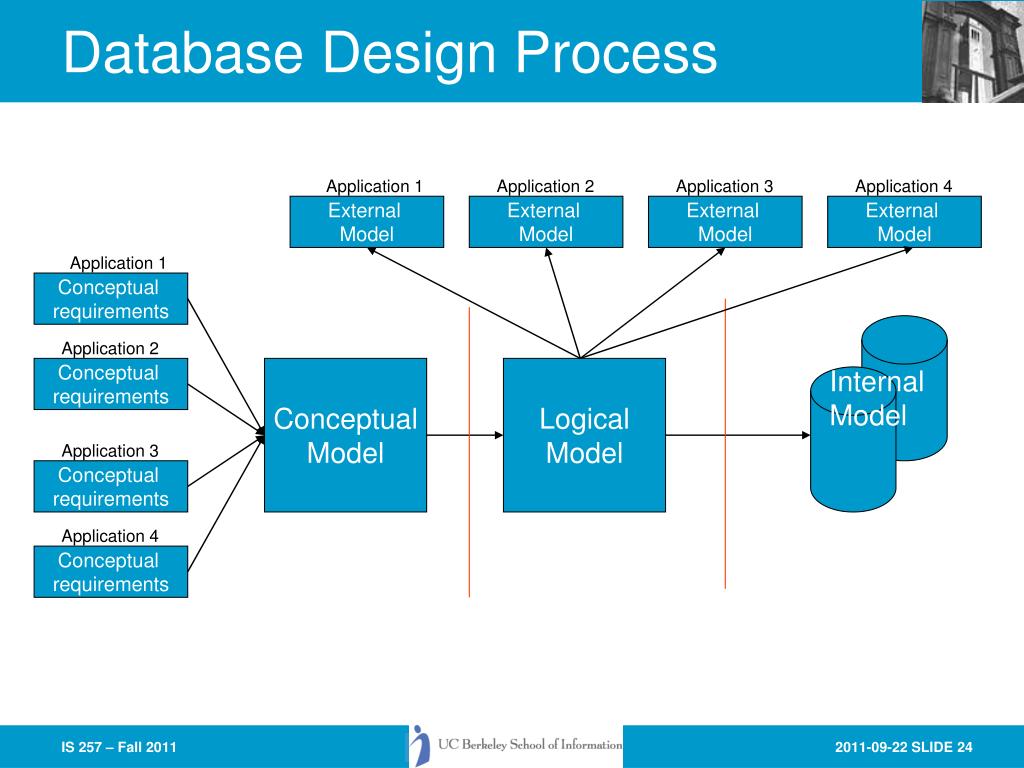 Database Design Process

Application 1
External Model

Application 2
External Model

Application 3
External Model

Application 4
External Model

Application 1
Conceptual requirements

Application 2
Conceptual requirements

Application 3
Conceptual requirements

Application 4
Conceptual requirements

Conceptual Model

Logical Model

Internal Model

IS 257 – Fall 2011

UC Berkeley School of Information

2011-09-22 SLIDE 24